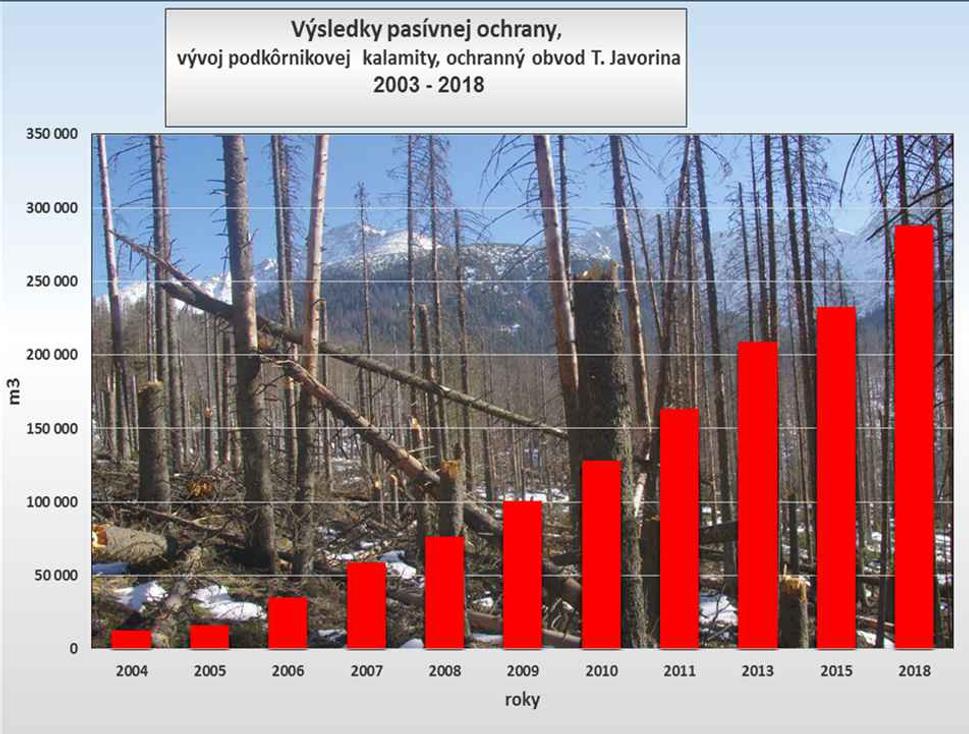 Výsledky pasívnej ochrany,
vývoj podkôrnikovej kalamity, ochranný obvod T. Javorina
2003 - 2018

350 000
300 000
250 000
200 000
150 000
100 000
50 000
0

m3

2004
2005
2006
2007
2008
2009
2010
2011
2013
2015
2018

roky